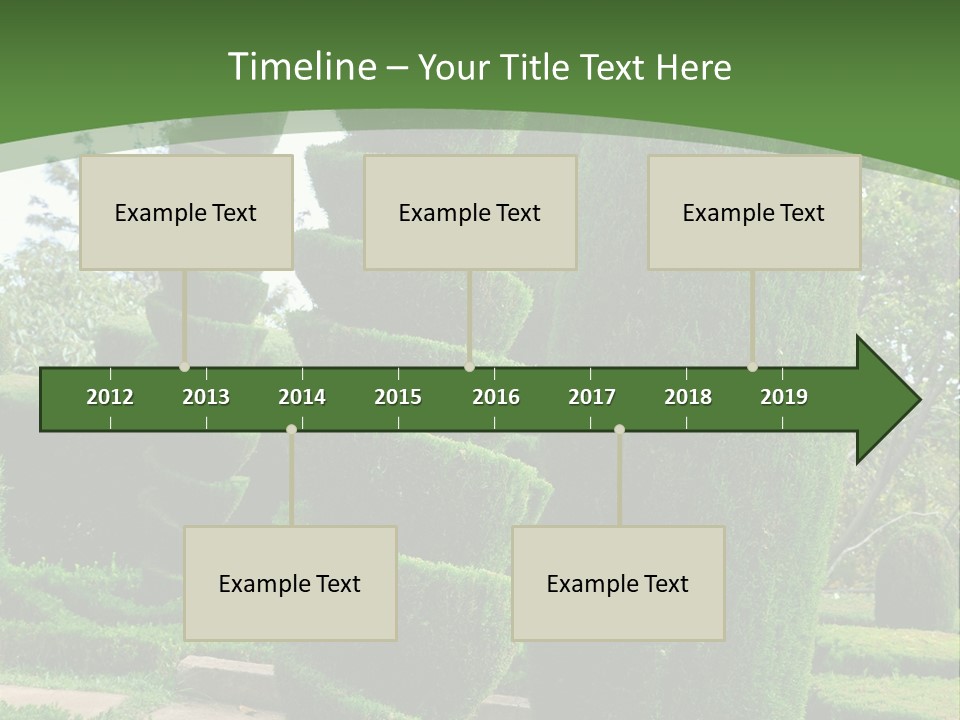 Timeline – Your Title Text Here

Example Text

Example Text

Example Text

2012 2013 2014 2015 2016 2017 2018 2019

Example Text

Example Text